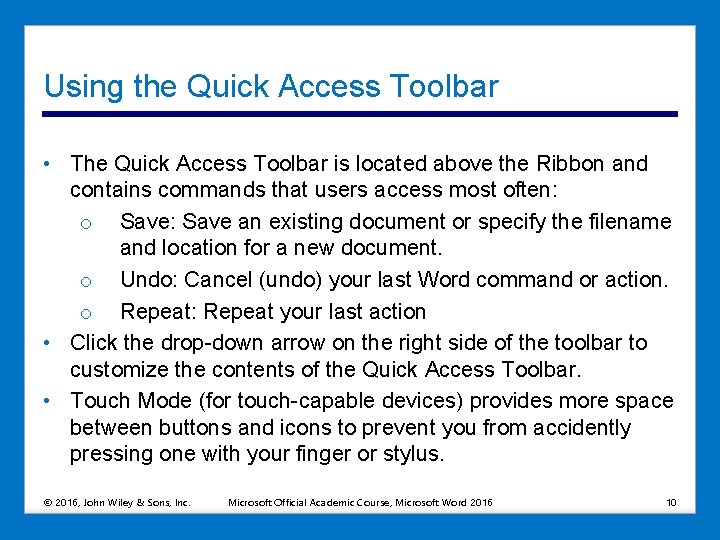 Using the Quick Access Toolbar

• The Quick Access Toolbar is located above the Ribbon and contains commands that users access most often:
  o Save: Save an existing document or specify the filename and location for a new document.
  o Undo: Cancel (undo) your last Word command or action.
  o Repeat: Repeat your last action
• Click the drop-down arrow on the right side of the toolbar to customize the contents of the Quick Access Toolbar.
• Touch Mode (for touch-capable devices) provides more space between buttons and icons to prevent you from accidently pressing one with your finger or stylus.

© 2016, John Wiley & Sons, Inc. Microsoft Official Academic Course, Microsoft Word 2016 10